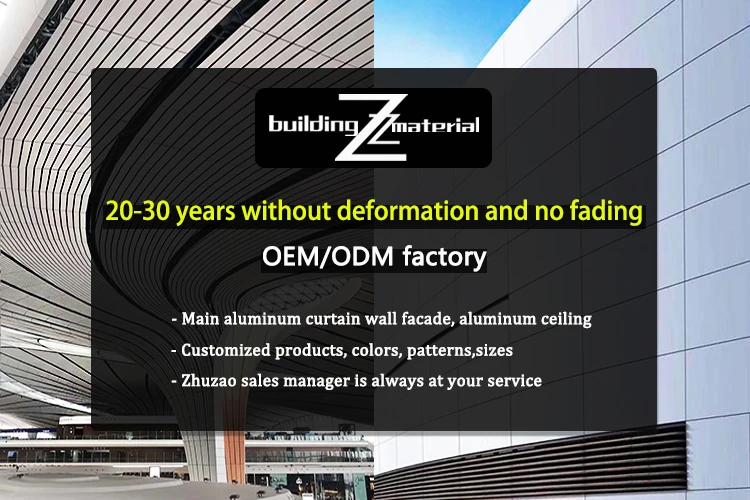 building ZZ material

20-30 years without deformation and no fading

OEM/ODM factory

- Main aluminum curtain wall facade, aluminum ceiling
- Customized products, colors, patterns,sizes
- Zhuzao sales manager is always at your service